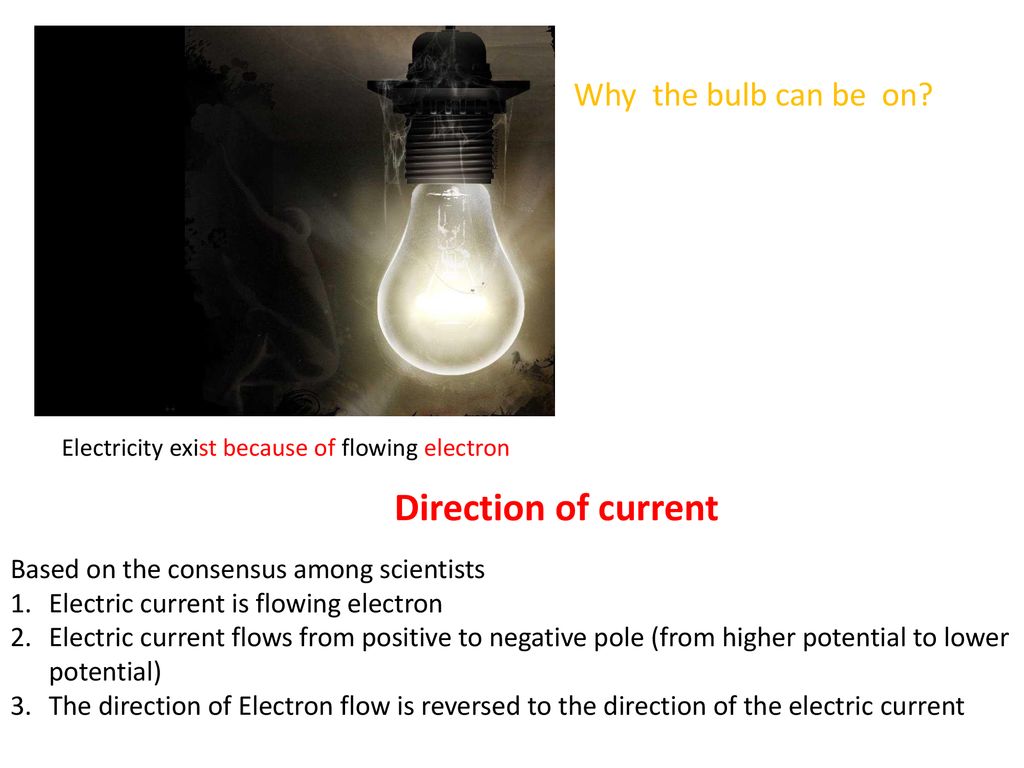 Why the bulb can be on?

Electricity exist because of flowing electron

Direction of current

Based on the consensus among scientists
1. Electric current is flowing electron
2. Electric current flows from positive to negative pole (from higher potential to lower potential)
3. The direction of Electron flow is reversed to the direction of the electric current